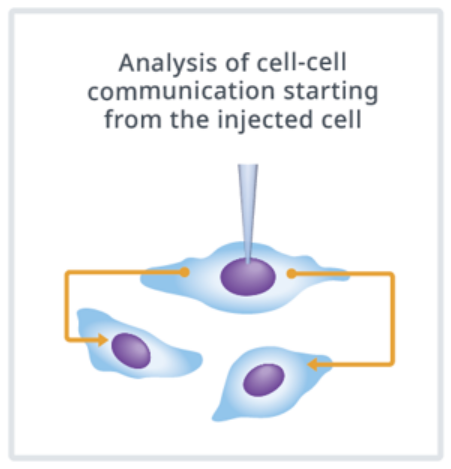 Analysis of cell-cell communication starting from the injected cell